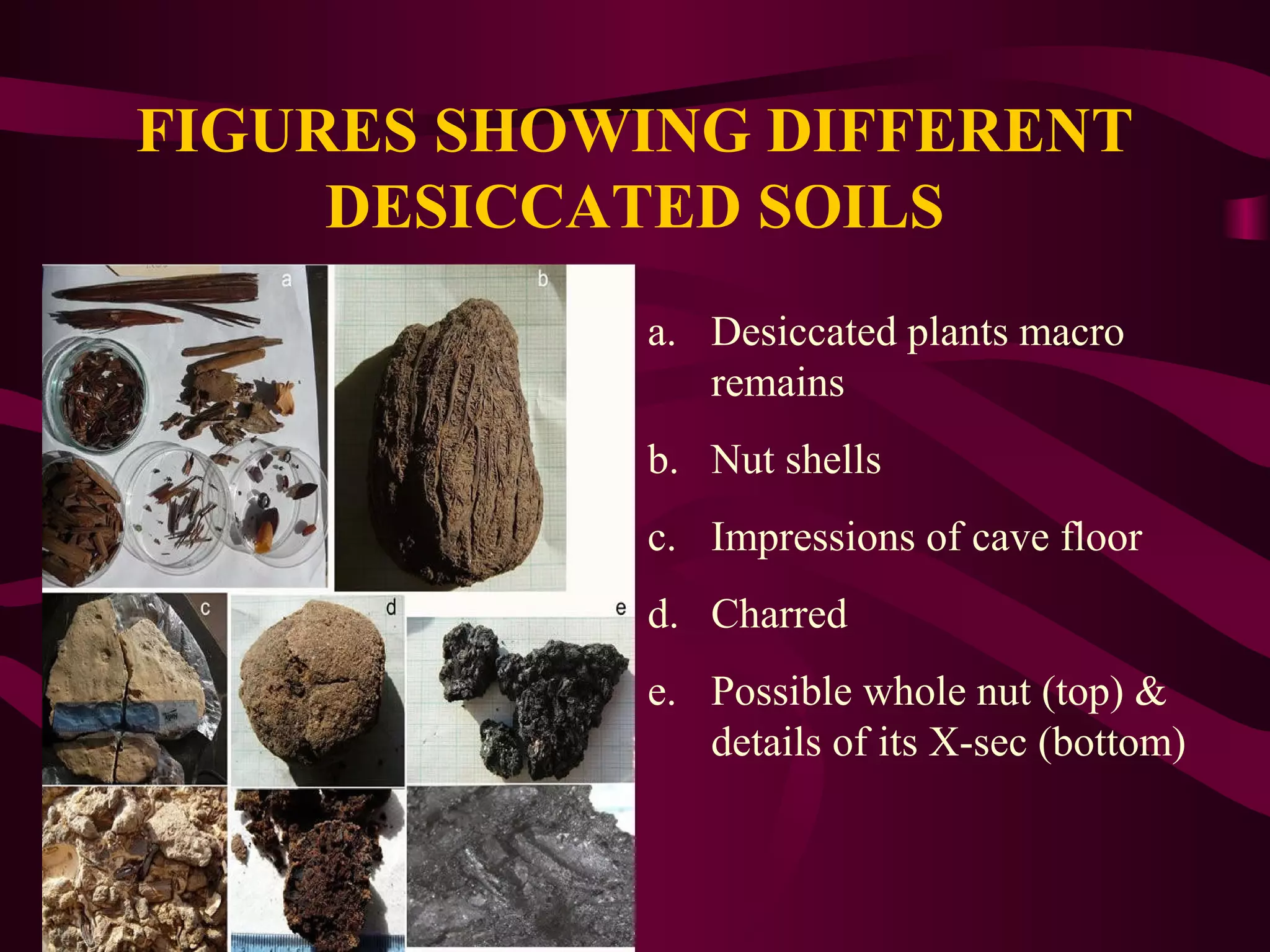 FIGURES SHOWING DIFFERENT DESICCATED SOILS

a
b
c
d
e

a. Desiccated plants macro remains

b. Nut shells

c. Impressions of cave floor

d. Charred

e. Possible whole nut (top) & details of its X-sec (bottom)